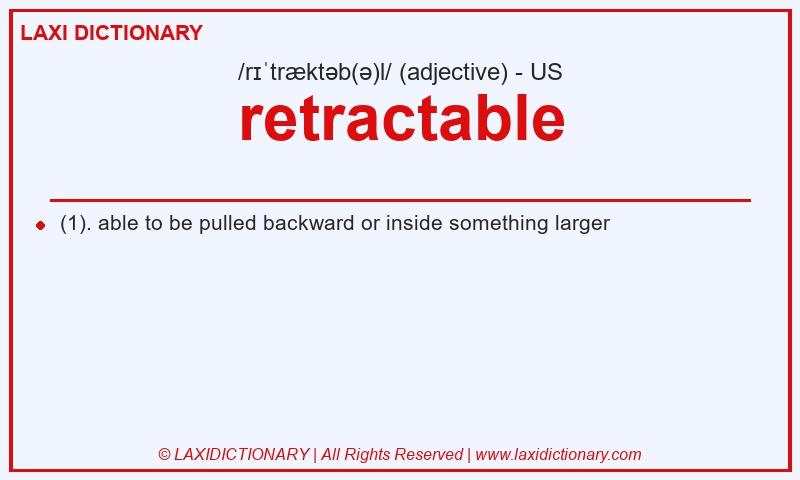 LAXI DICTIONARY

/rɪˈtræktəb(ə)l/ (adjective) - US

retractable

(1). able to be pulled backward or inside something larger

© LAXIDICTIONARY | All Rights Reserved | www.laxidictionary.com